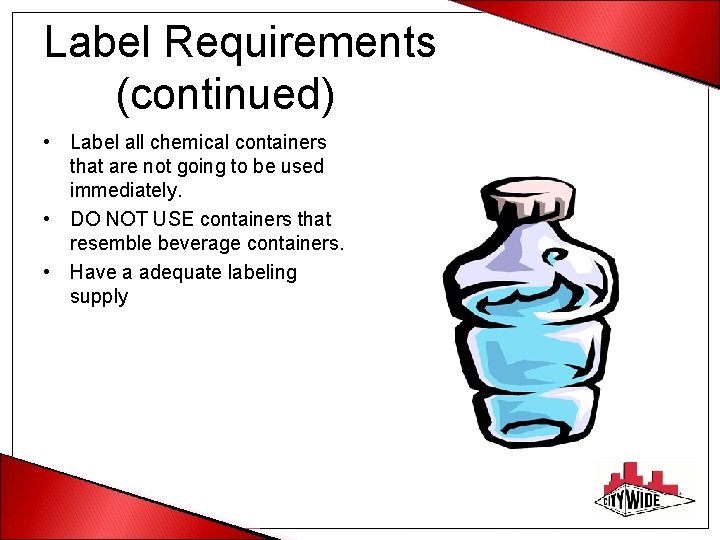 Label Requirements (continued)

• Label all chemical containers that are not going to be used immediately.
• DO NOT USE containers that resemble beverage containers.
• Have a adequate labeling supply

CITYWIDE